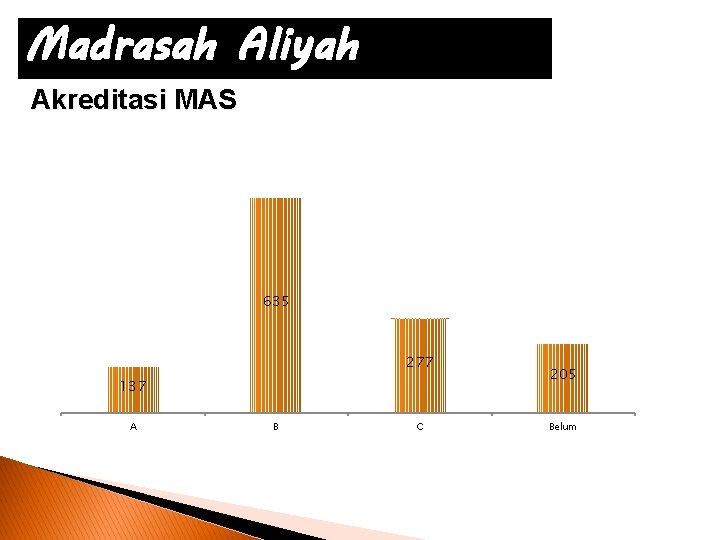 Madrasah Aliyah

Akreditasi MAS

137

635

277

205

A

B

C

Belum